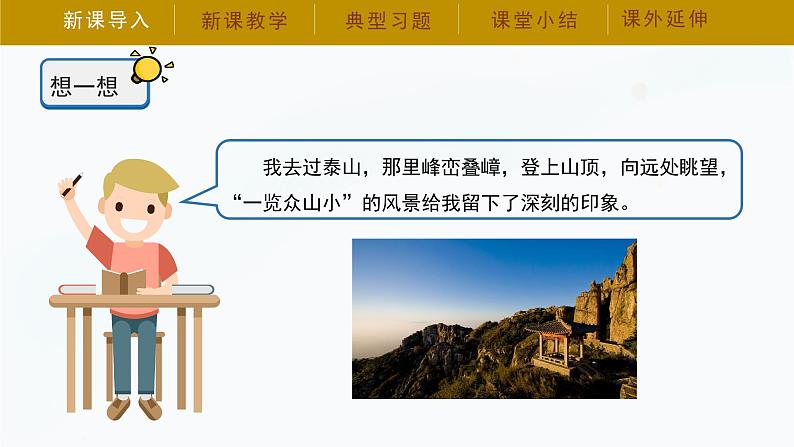 新课导入　新课教学　典型习题　课堂小结　课外延伸

想一想

我去过泰山，那里峰峦叠嶂，登上山顶，向远处眺望，“一览众山小”的风景给我留下了深刻的印象。